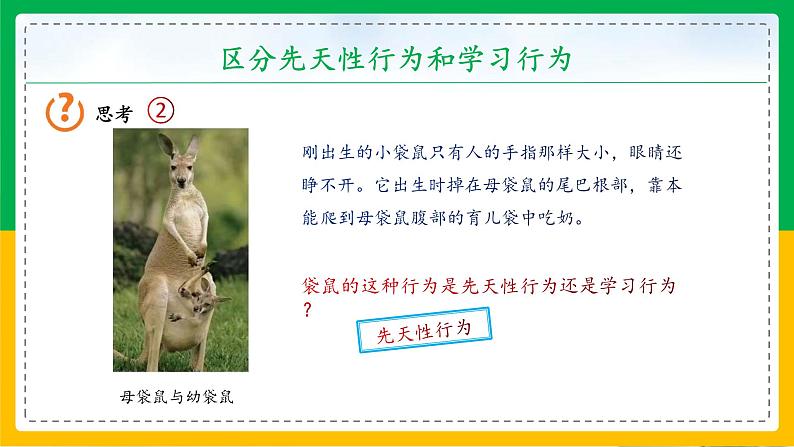 区分先天性行为和学习行为

? 思考 ②

刚出生的小袋鼠只有人的手指那样大小，眼睛还睁不开。它出生时掉在母袋鼠的尾巴根部，靠本能爬到母袋鼠腹部的育儿袋中吃奶。

袋鼠的这种行为是先天性行为还是学习行为？

先天性行为

母袋鼠与幼袋鼠